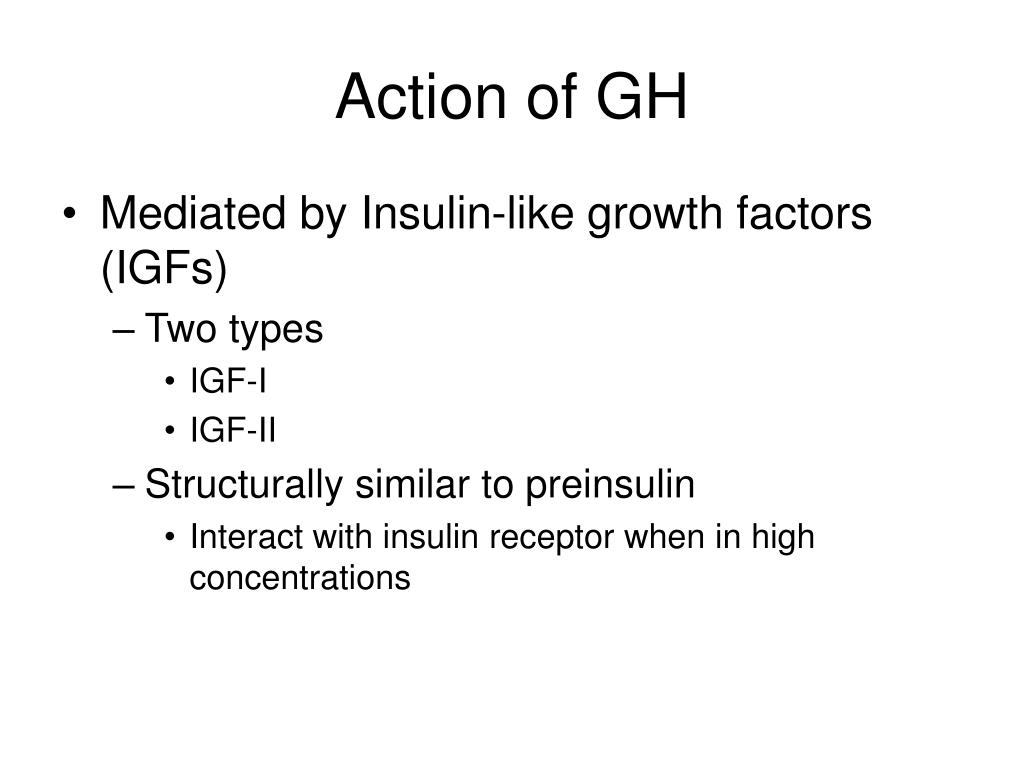 Action of GH

• Mediated by Insulin-like growth factors (IGFs)
– Two types
• IGF-I
• IGF-II
– Structurally similar to preinsulin
• Interact with insulin receptor when in high concentrations